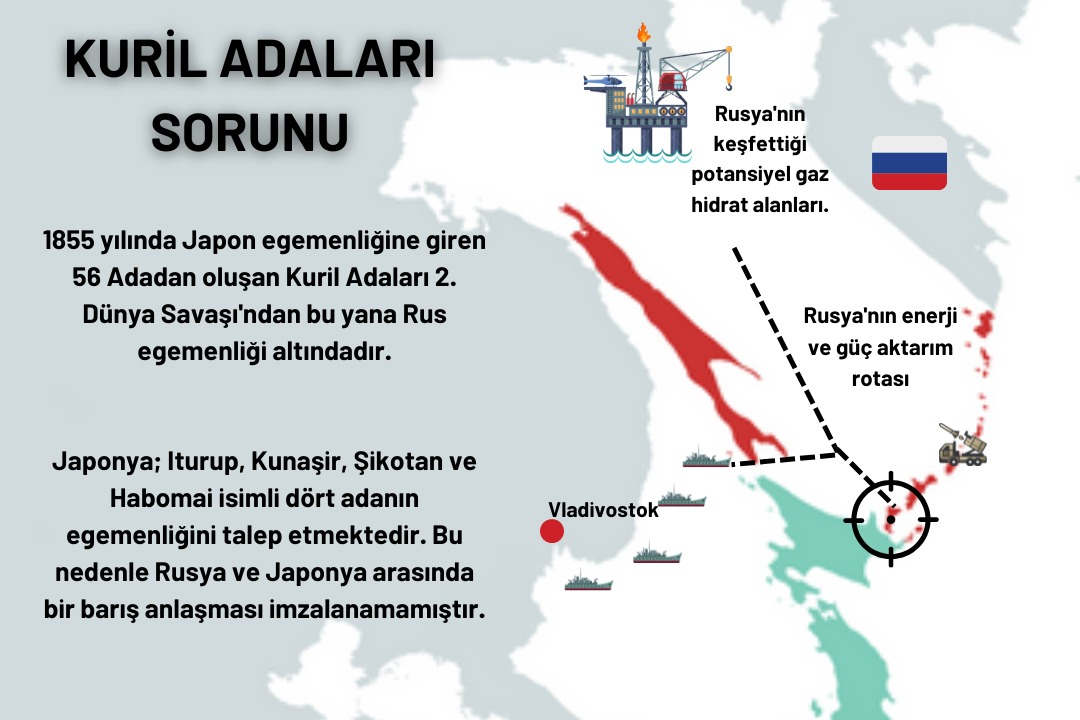 KURİL ADALARI SORUNU

1855 yılında Japon egemenliğine giren 56 Adadan oluşan Kuril Adaları 2. Dünya Savaşı'ndan bu yana Rus egemenliği altındadır.

Japonya; Iturup, Kunaşir, Şikotan ve Habomai isimli dört adanın egemenliğini talep etmektedir. Bu nedenle Rusya ve Japonya arasında bir barış anlaşması imzalanamamıştır.

Rusya'nın keşfettiği potansiyel gaz hidrat alanları.

Rusya'nın enerji ve güç aktarım rotası

Vladivostok